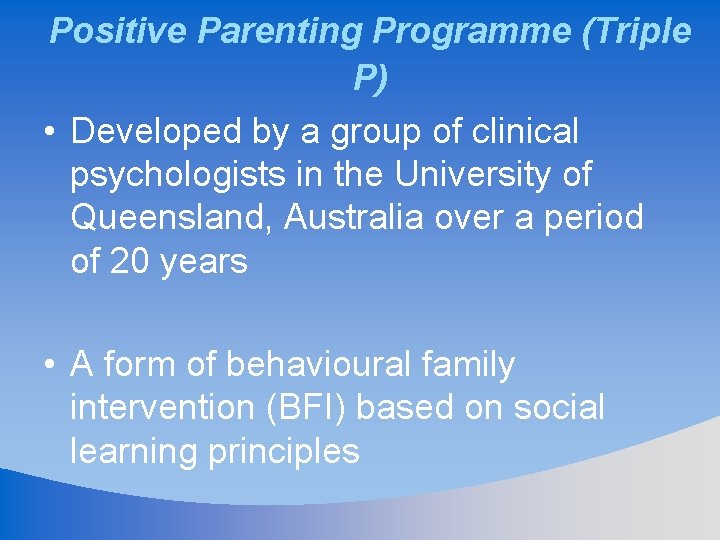 Positive Parenting Programme (Triple P)

• Developed by a group of clinical psychologists in the University of Queensland, Australia over a period of 20 years

• A form of behavioural family intervention (BFI) based on social learning principles